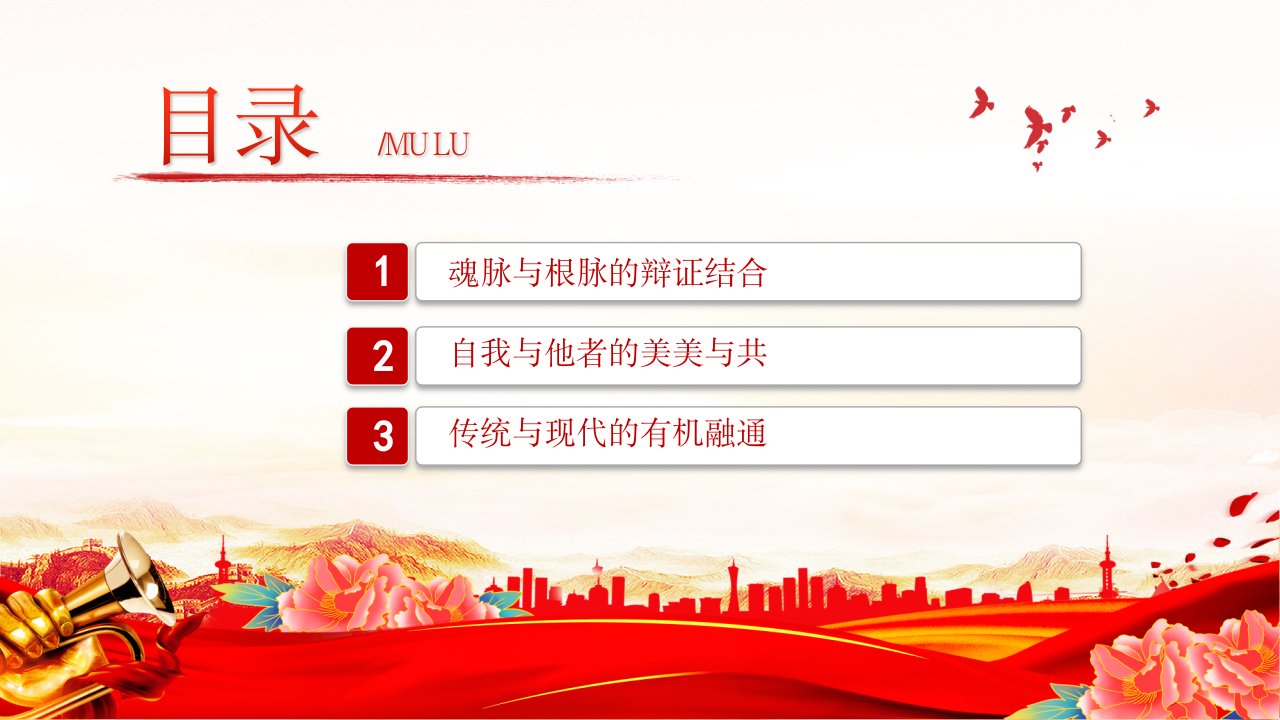 目录 /MU LU

1 魂脉与根脉的辩证结合

2 自我与他者的美美与共

3 传统与现代的有机融通